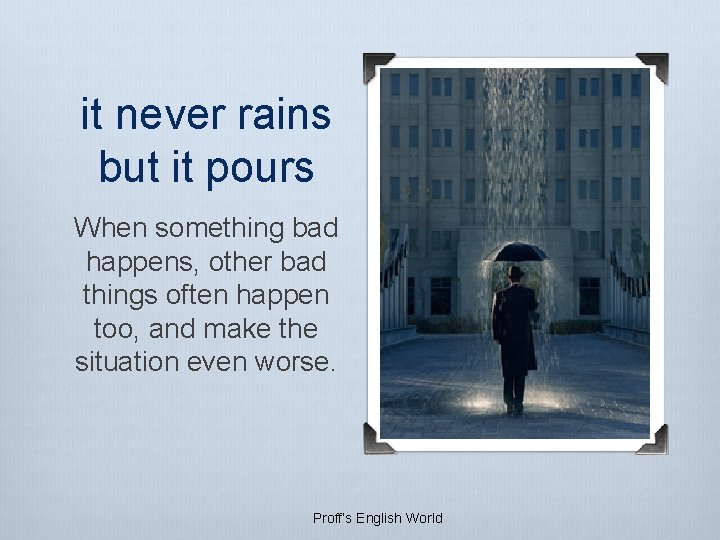 it never rains but it pours

When something bad happens, other bad things often happen too, and make the situation even worse.

Proff's English World